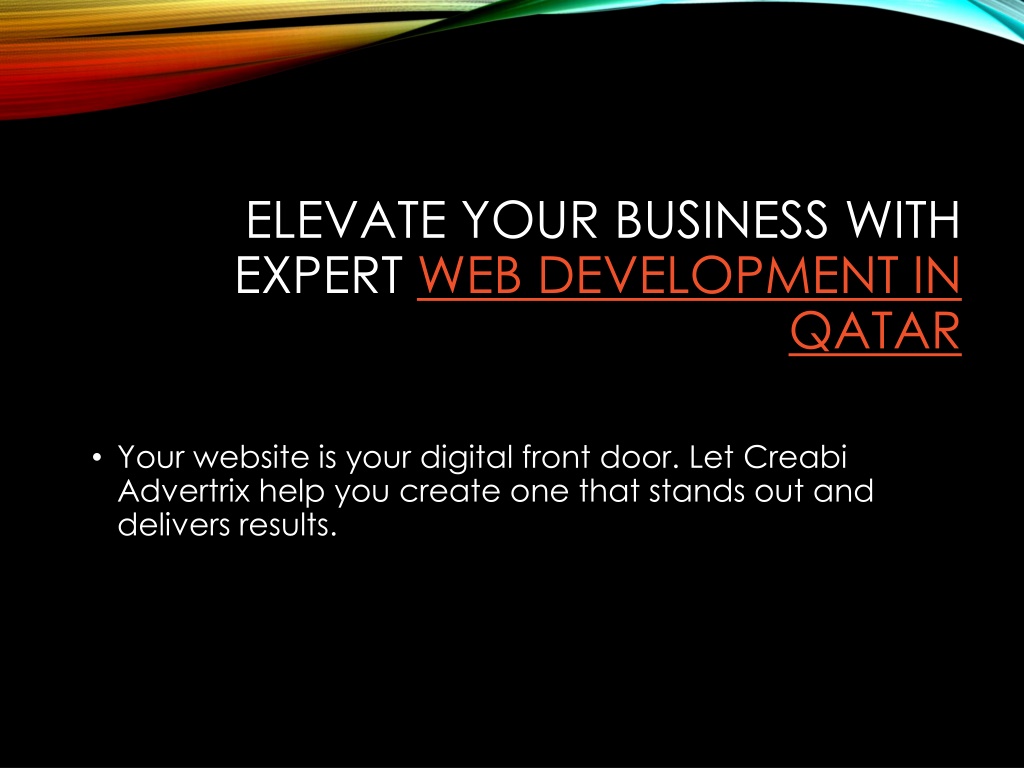 ELEVATE YOUR BUSINESS WITH EXPERT WEB DEVELOPMENT IN QATAR

• Your website is your digital front door. Let Creabi Advertrix help you create one that stands out and delivers results.